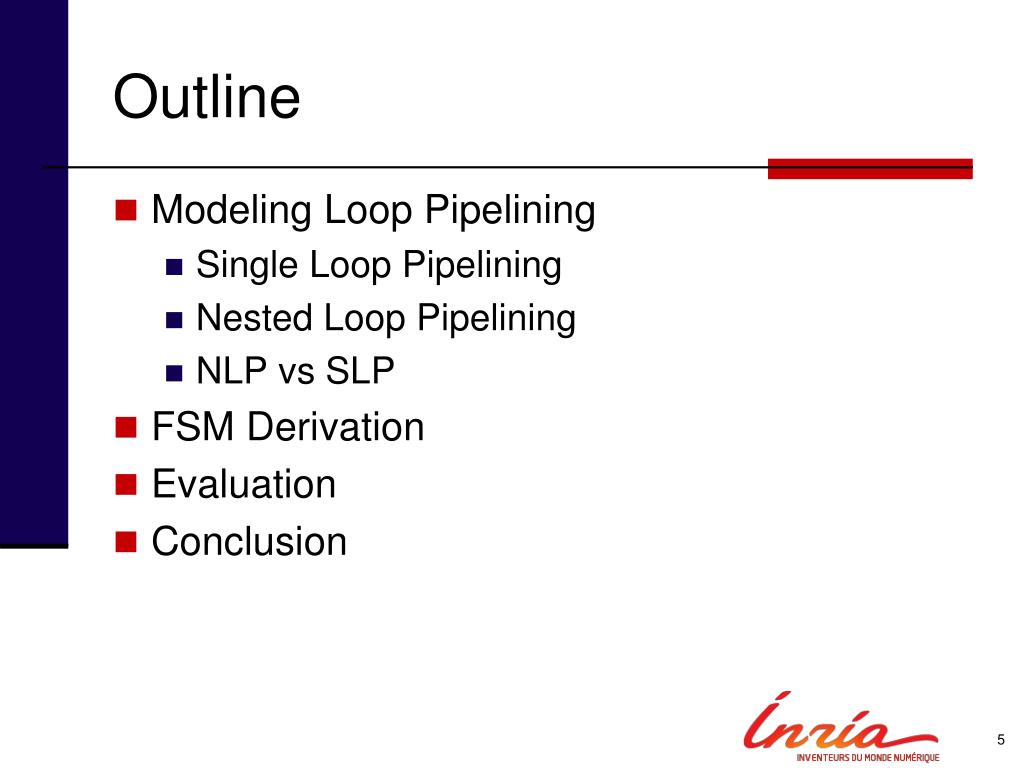 Outline

Modeling Loop Pipelining

Single Loop Pipelining

Nested Loop Pipelining

NLP vs SLP

FSM Derivation

Evaluation

Conclusion

Inria
INVENTEURS DU MONDE NUMÉRIQUE

5